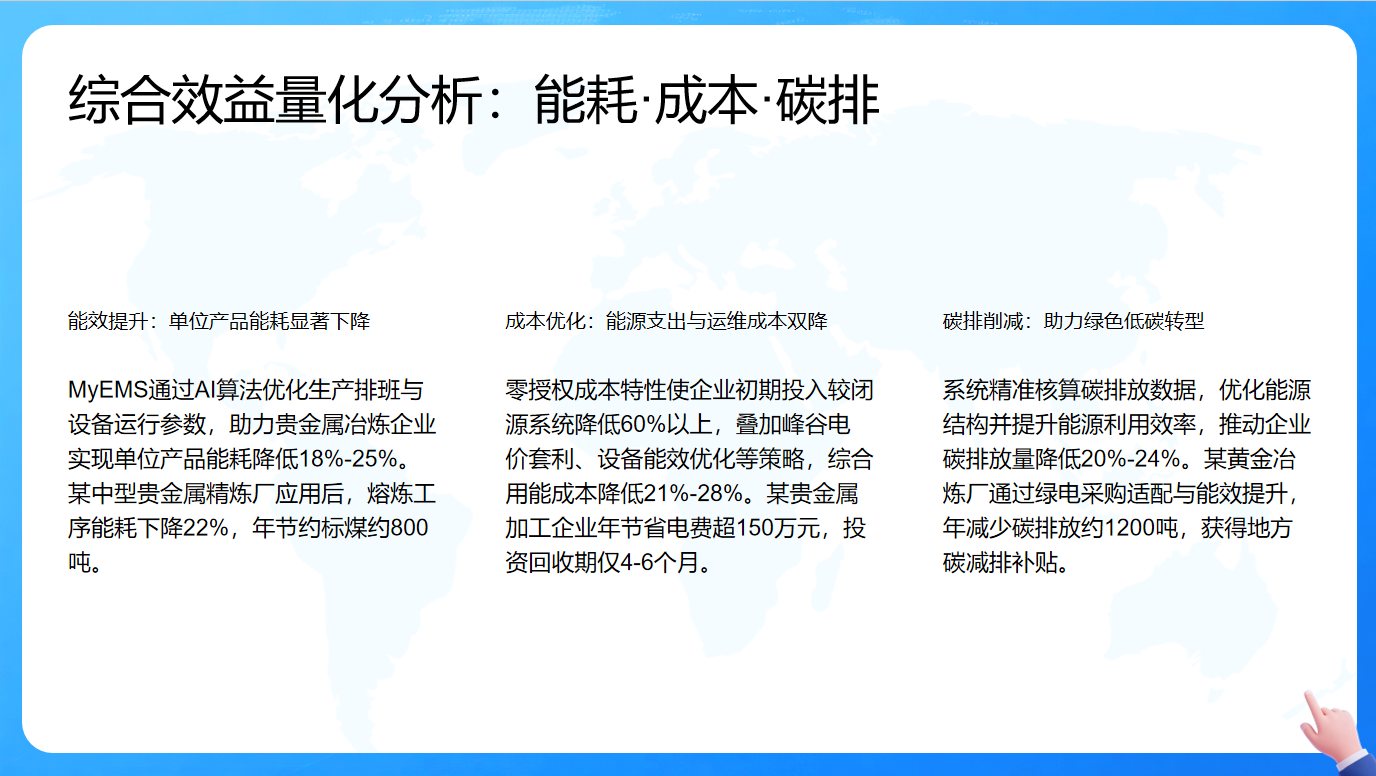 综合效益量化分析：能耗·成本·碳排

能效提升：单位产品能耗显著下降

MyEMS通过AI算法优化生产排班与设备运行参数，助力贵金属冶炼企业实现单位产品能耗降低18%-25%。某中型贵金属精炼厂应用后，熔炼工序能耗下降22%，年节约标煤约800吨。

成本优化：能源支出与运维成本双降

零授权成本特性使企业初期投入较闭源系统降低60%以上，叠加峰谷电价套利、设备能效优化等策略，综合用能成本降低21%-28%。某贵金属加工企业年节省电费超150万元，投资回收期仅4-6个月。

碳排削减：助力绿色低碳转型

系统精准核算碳排放数据，优化能源结构并提升能源利用效率，推动企业碳排放量降低20%-24%。某黄金冶炼厂通过绿电采购适配与能效提升，年减少碳排放约1200吨，获得地方碳减排补贴。